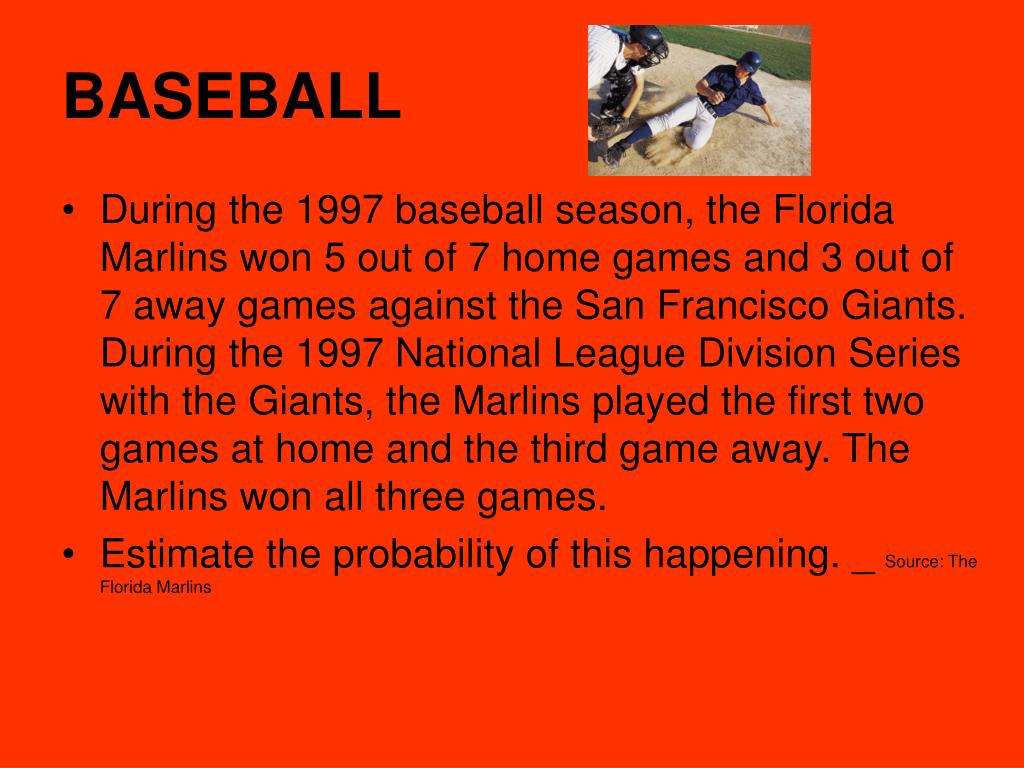 BASEBALL

• During the 1997 baseball season, the Florida Marlins won 5 out of 7 home games and 3 out of 7 away games against the San Francisco Giants. During the 1997 National League Division Series with the Giants, the Marlins played the first two games at home and the third game away. The Marlins won all three games.

• Estimate the probability of this happening. _ Source: The Florida Marlins